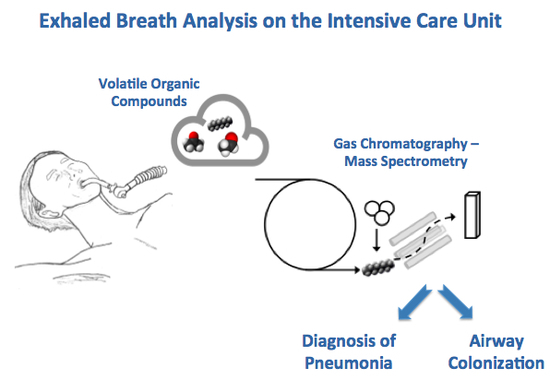 Exhaled Breath Analysis on the Intensive Care Unit

Volatile Organic Compounds

Gas Chromatography – Mass Spectrometry

Diagnosis of Pneumonia

Airway Colonization